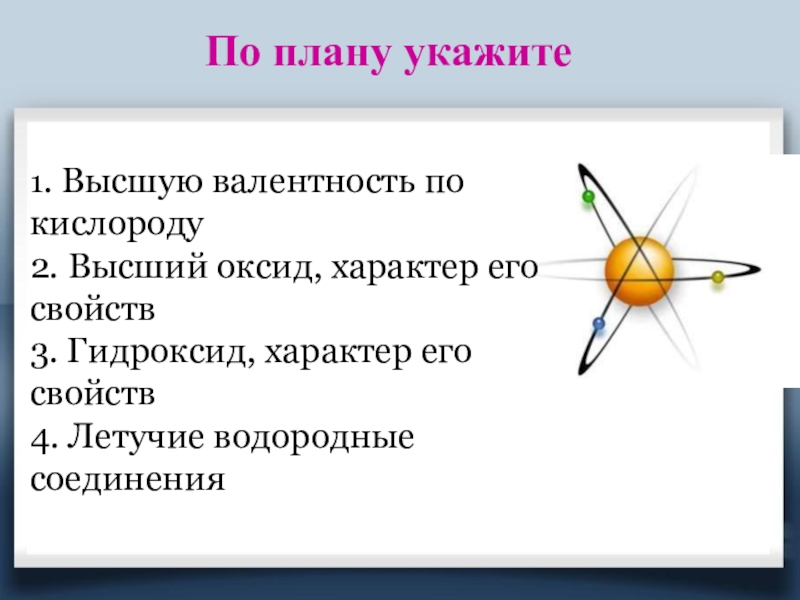 По плану укажите

1. Высшую валентность по кислороду
2. Высший оксид, характер его свойств
3. Гидроксид, характер его свойств
4. Летучие водородные соединения